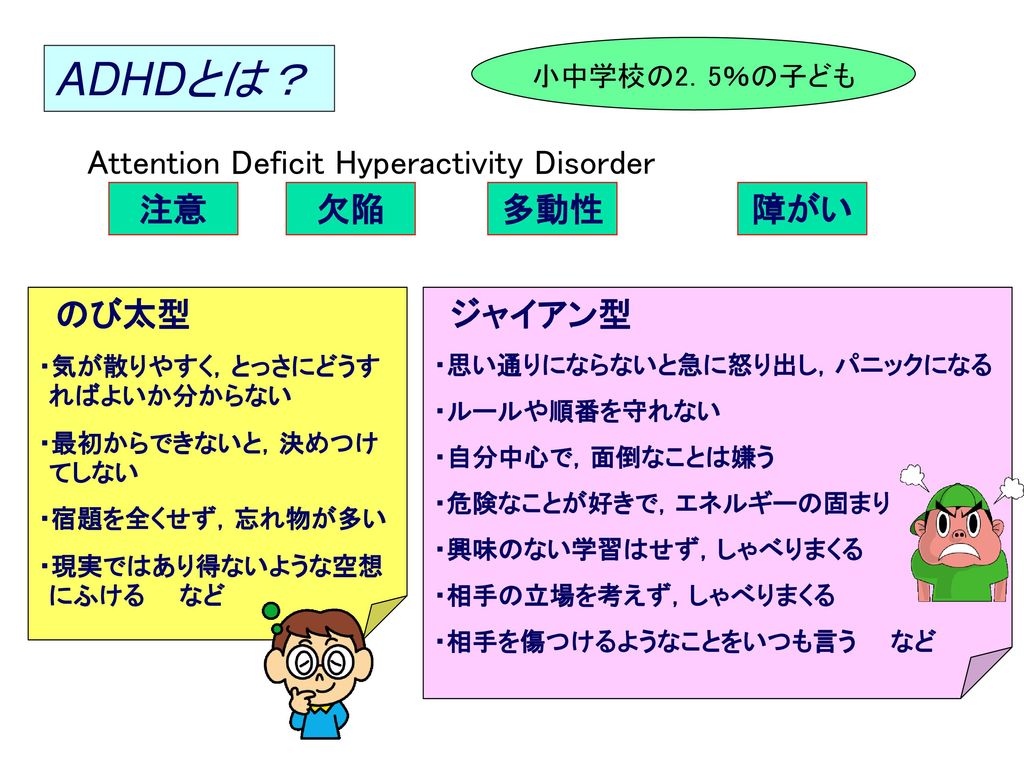 ADHDとは？

小中学校の2．5%の子ども

Attention Deficit Hyperactivity Disorder

注意

欠陥

多動性

障がい

のび太型

・気が散りやすく，とっさにどうすればよいか分からない

・最初からできないと，決めつけてしない

・宿題を全くせず，忘れ物が多い

・現実ではあり得ないような空想にふける　など

ジャイアン型

・思い通りにならないと急に怒り出し，パニックになる

・ルールや順番を守れない

・自分中心で，面倒なことは嫌う

・危険なことが好きで，エネルギーの固まり

・興味のない学習はせず，しゃべりまくる

・相手の立場を考えず，しゃべりまくる

・相手を傷つけるようなことをいつも言う　など